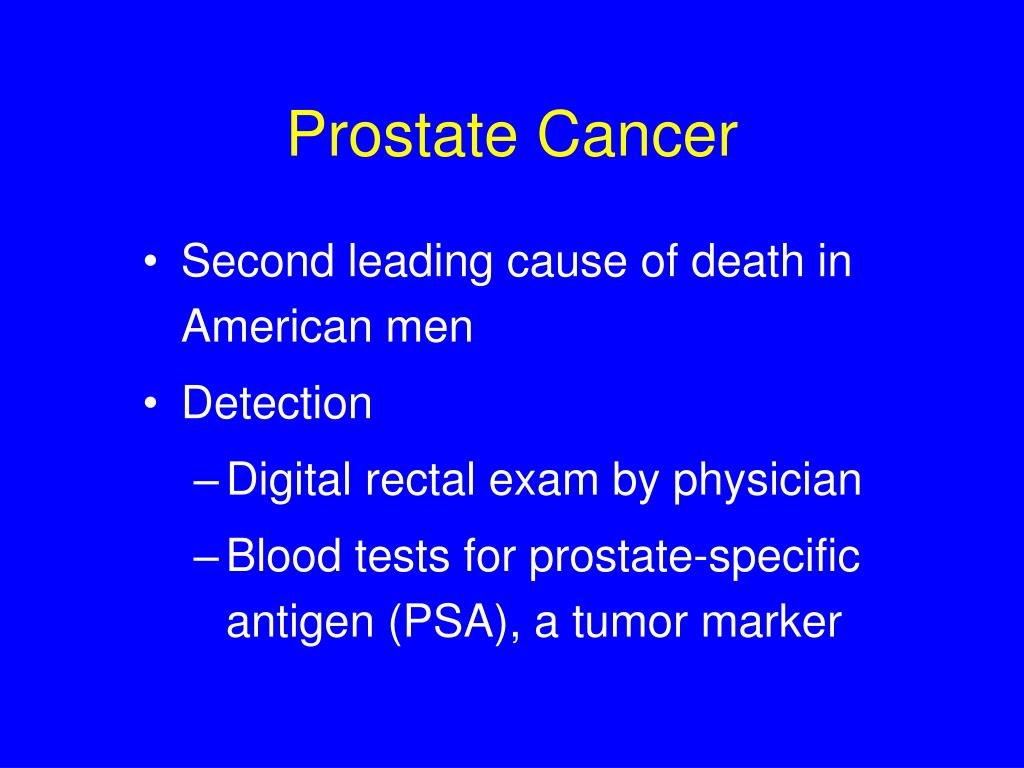 Prostate Cancer

• Second leading cause of death in American men
• Detection
– Digital rectal exam by physician
– Blood tests for prostate-specific antigen (PSA), a tumor marker